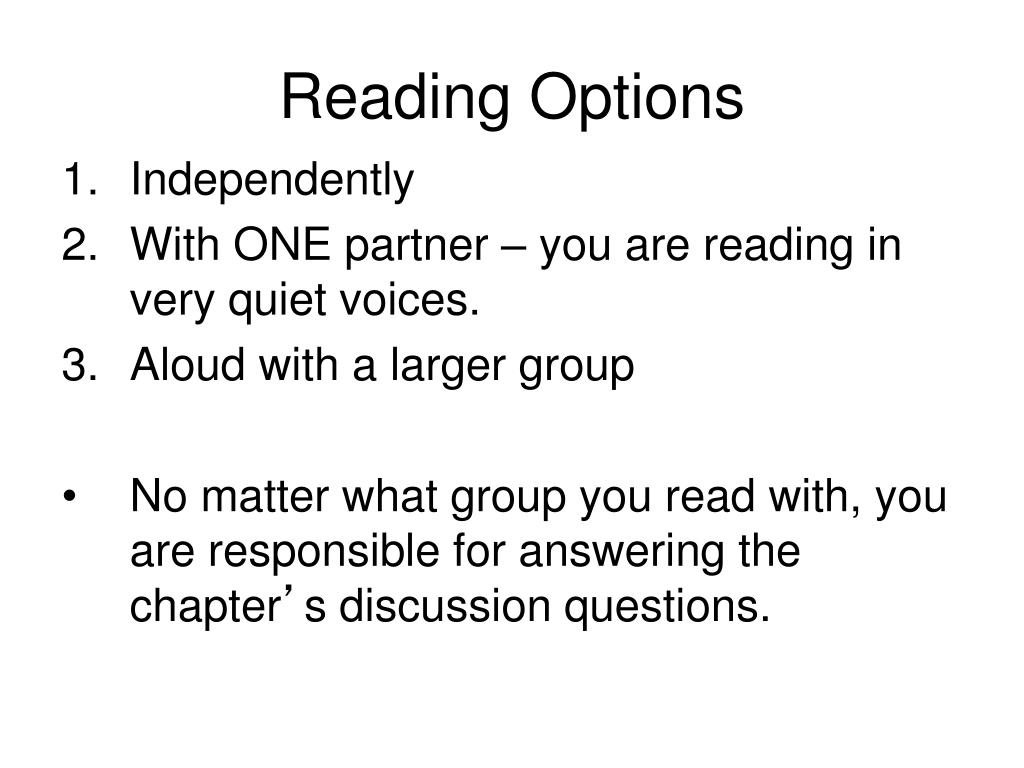 Reading Options

1. Independently
2. With ONE partner – you are reading in very quiet voices.
3. Aloud with a larger group

• No matter what group you read with, you are responsible for answering the chapter’s discussion questions.